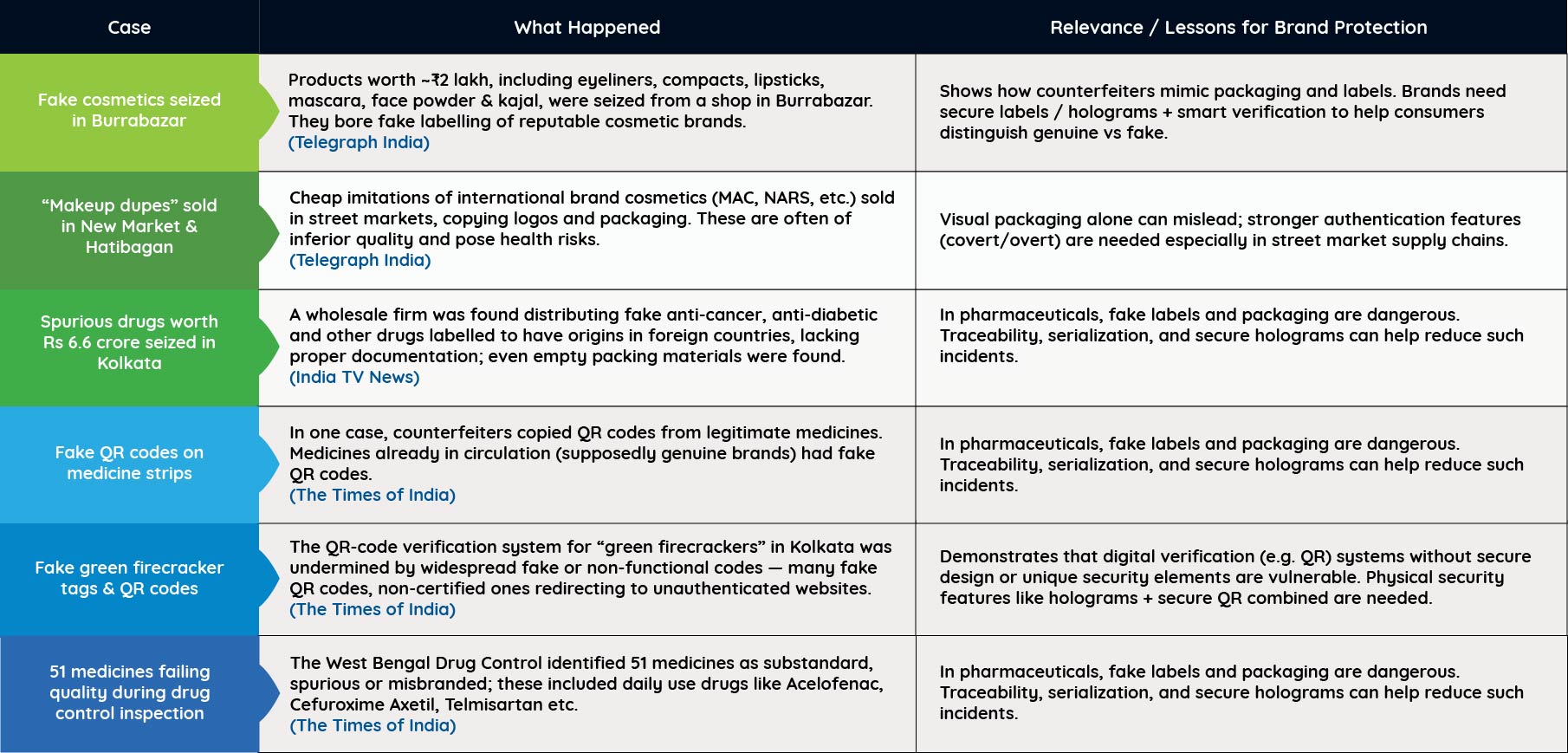 | Case | What Happened | Relevance / Lessons for Brand Protection |
|---|---|---|
| Fake cosmetics seized in Burrabazar | Products worth ~₹2 lakh, including eyeliners, compacts, lipsticks, mascara, face powder & kajal, were seized from a shop in Burrabazar. They bore fake labelling of reputable cosmetic brands. (Telegraph India) | Shows how counterfeiters mimic packaging and labels. Brands need secure labels / holograms + smart verification to help consumers distinguish genuine vs fake. |
| “Makeup dupes” sold in New Market & Hatibagan | Cheap imitations of international brand cosmetics (MAC, NARS, etc.) sold in street markets, copying logos and packaging. These are often of inferior quality and pose health risks. (Telegraph India) | Visual packaging alone can mislead; stronger authentication features (covert/overt) are needed especially in street market supply chains. |
| Spurious drugs worth Rs 6.6 crore seized in Kolkata | A wholesale firm was found distributing fake anti-cancer, anti-diabetic and other drugs labelled to have origins in foreign countries, lacking proper documentation; even empty packing materials were found. (India TV News) | In pharmaceuticals, fake labels and packaging are dangerous. Traceability, serialization, and secure holograms can help reduce such incidents. |
| Fake QR codes on medicine strips | In one case, counterfeiters copied QR codes from legitimate medicines. Medicines already in circulation (supposedly genuine brands) had fake QR codes. (The Times of India) | In pharmaceuticals, fake labels and packaging are dangerous. Traceability, serialization, and secure holograms can help reduce such incidents. |
| Fake green firecracker tags & QR codes | The QR-code verification system for “green firecrackers” in Kolkata was undermined by widespread fake or non-functional codes — many fake QR codes, non-certified ones redirecting to unauthenticated websites. (The Times of India) | Demonstrates that digital verification (e.g. QR) systems without secure design or unique security elements are vulnerable. Physical security features like holograms + secure QR combined are needed. |
| 51 medicines failing quality during drug control inspection | The West Bengal Drug Control identified 51 medicines as substandard, spurious or misbranded; these included daily use drugs like Acelofenac, Cefuroxime Axetil, Telmisartan etc. (The Times of India) | In pharmaceuticals, fake labels and packaging are dangerous. Traceability, serialization, and secure holograms can help reduce such incidents. |